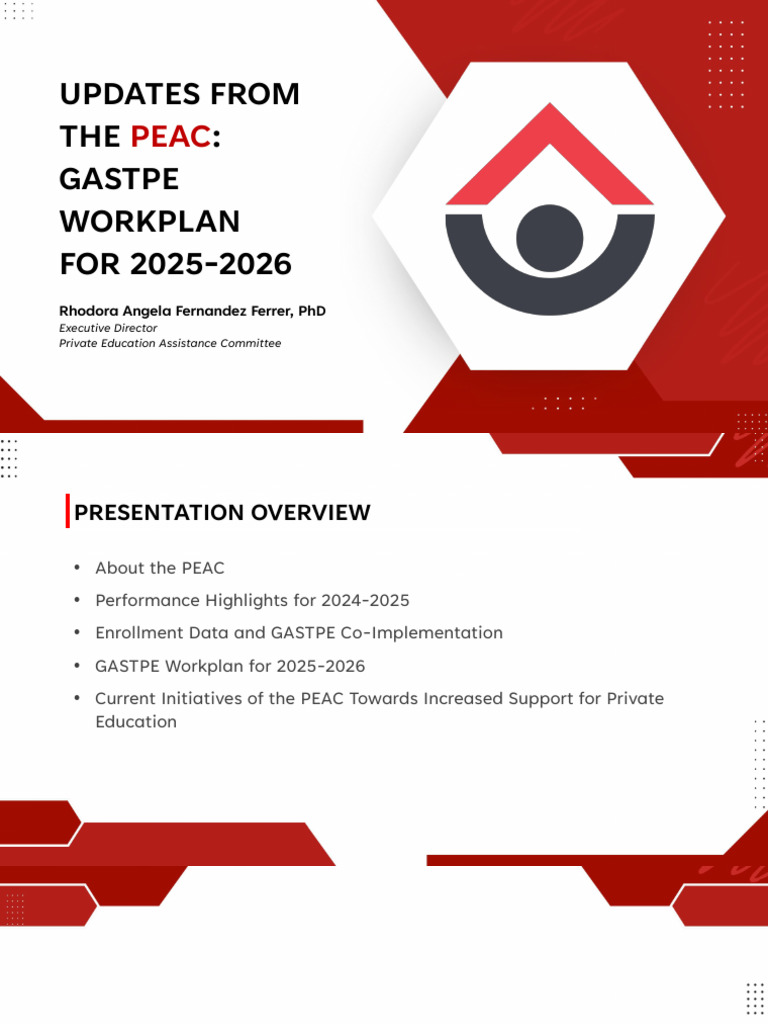 UPDATES FROM THE PEAC: GASTPE WORKPLAN FOR 2025-2026

Rhodora Angela Fernandez Ferrer, PhD
Executive Director
Private Education Assistance Committee

PRESENTATION OVERVIEW

• About the PEAC
• Performance Highlights for 2024-2025
• Enrollment Data and GASTPE Co-Implementation
• GASTPE Workplan for 2025-2026
• Current Initiatives of the PEAC Towards Increased Support for Private Education